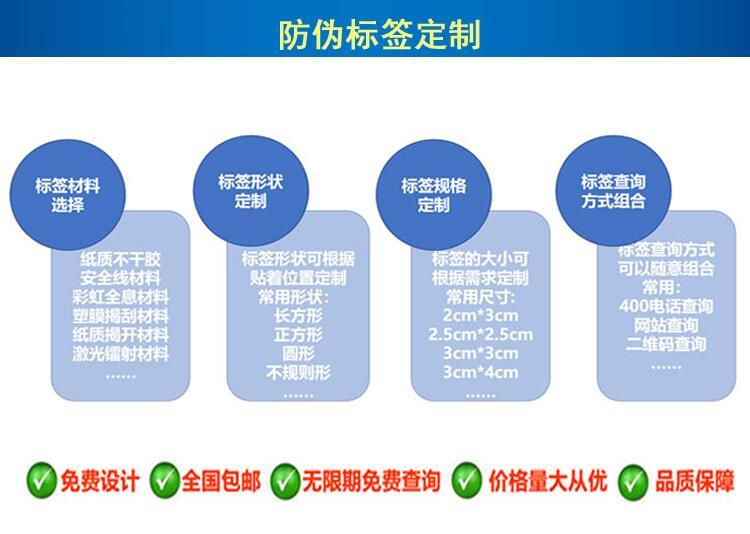 防伪标签定制

标签材料选择

纸质不干胶
安全线材料
彩虹全息材料
塑膜揭刮材料
纸质揭开材料
激光镭射材料
……

标签形状定制

标签形状可根据贴着位置定制
常用形状：
长方形
正方形
圆形
不规则形
……

标签规格定制

标签的大小可根据需求定制
常用尺寸：
2cm*3cm
2.5cm*2.5cm
3cm*3cm
3cm*4cm
……

标签查询方式组合

标签查询方式可以随意组合
常用：
400电话查询
网站查询
二维码查询
……

免费设计 全国包邮 无限期免费查询 价格量大从优 品质保障